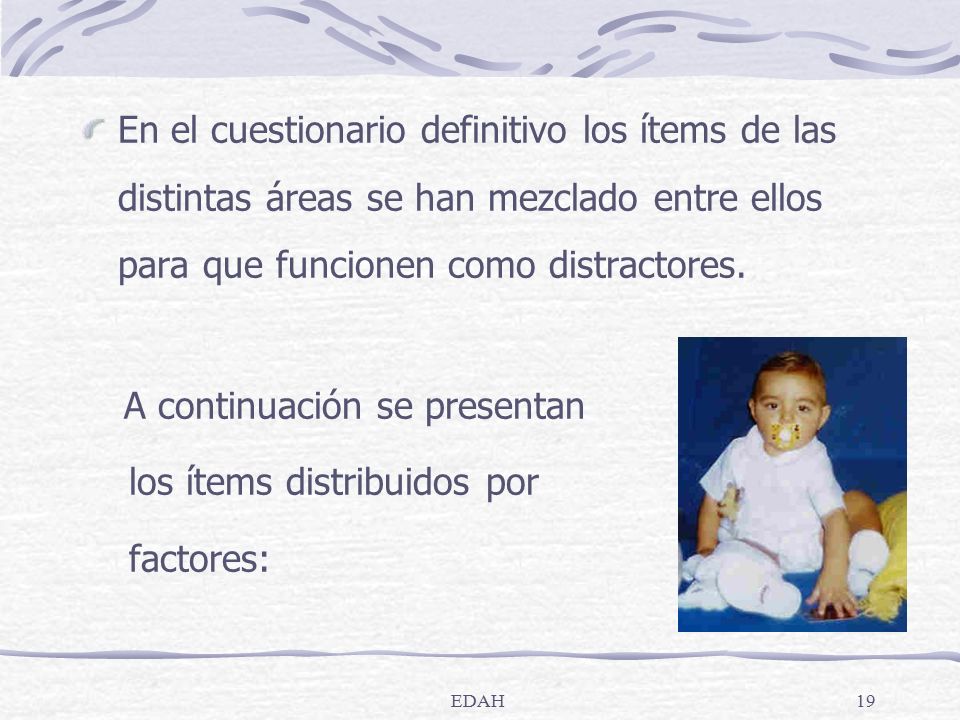 En el cuestionario definitivo los ítems de las distintas áreas se han mezclado entre ellos para que funcionen como distractores.

A continuación se presentan los ítems distribuidos por factores:

EDAH

19